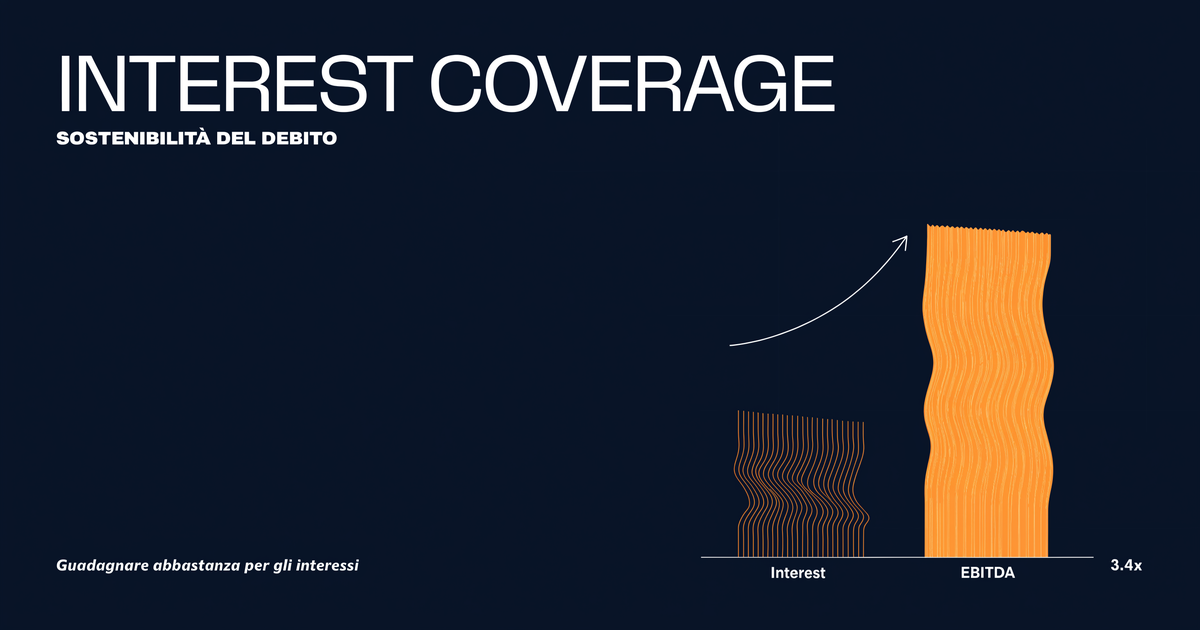 INTEREST COVERAGE
SOSTENIBILITÀ DEL DEBITO

Guadagnare abbastanza per gli interessi

Interest
EBITDA
3.4x